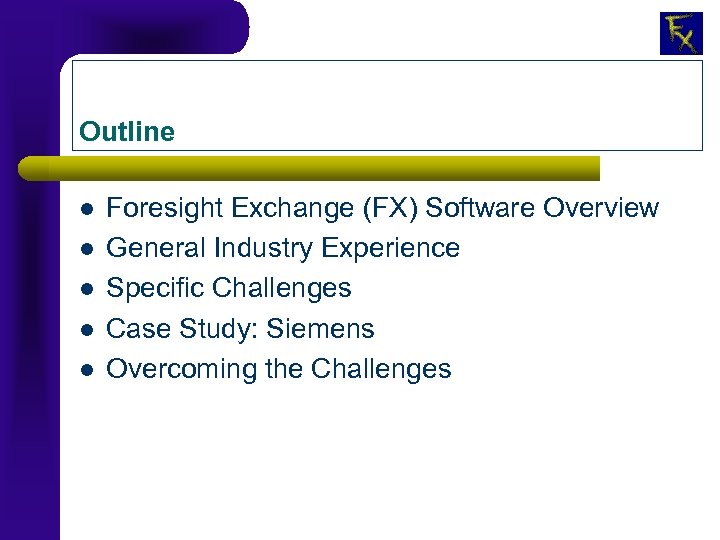 FX

Outline

- Foresight Exchange (FX) Software Overview
- General Industry Experience
- Specific Challenges
- Case Study: Siemens
- Overcoming the Challenges